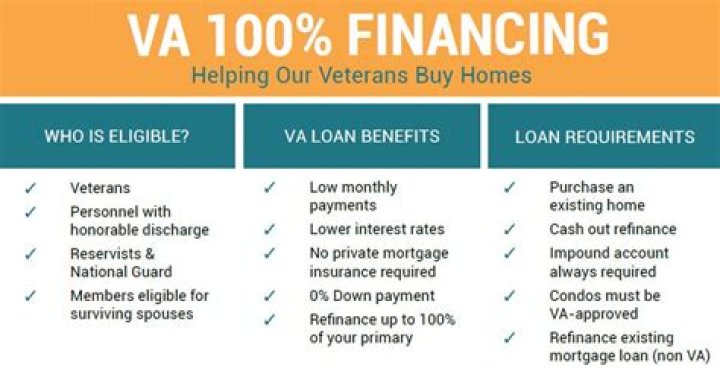 VA 100% FINANCING
Helping Our Veterans Buy Homes

WHO IS ELIGIBLE?

✓ Veterans
✓ Personnel with honorable discharge
✓ Reservists & National Guard
✓ Members eligible for surviving spouses

VA LOAN BENEFITS

✓ Low monthly payments
✓ Lower interest rates
✓ No private mortgage insurance required
✓ 0% Down payment
✓ Refinance up to 100% of your primary

LOAN REQUIREMENTS

✓ Purchase an existing home
✓ Cash out refinance
✓ Impound account always required
✓ Condos must be VA-approved
✓ Refinance existing mortgage loan (non VA)